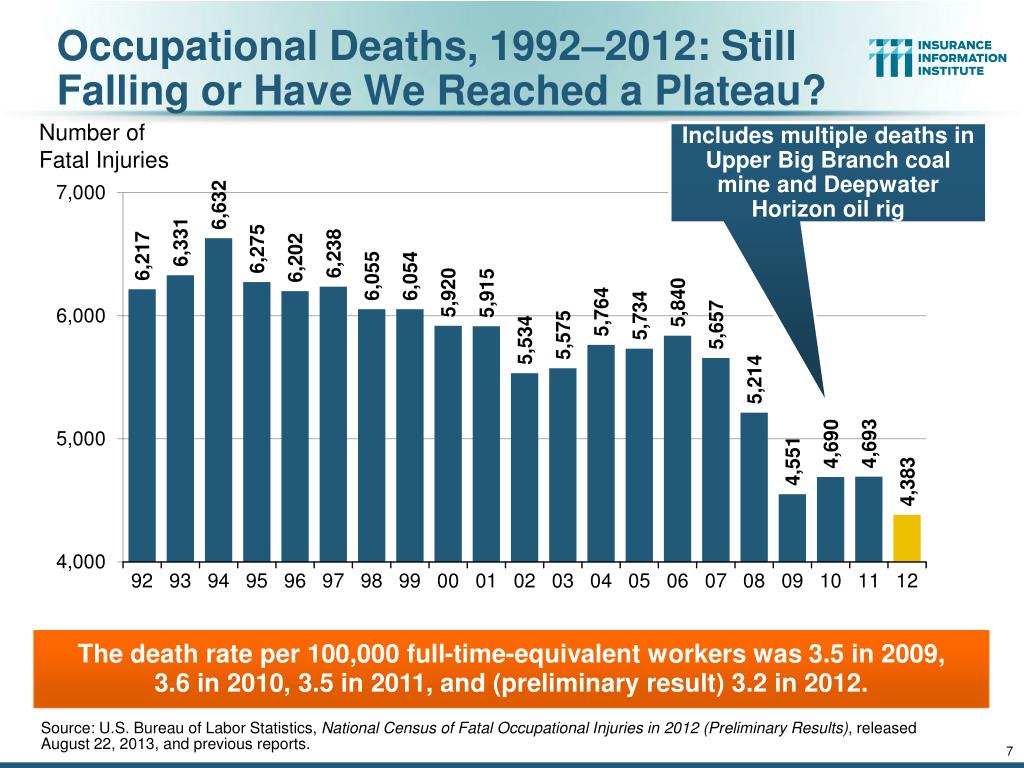 Occupational Deaths, 1992–2012: Still Falling or Have We Reached a Plateau?

INSURANCE INFORMATION INSTITUTE

Number of Fatal Injuries

Includes multiple deaths in Upper Big Branch coal mine and Deepwater Horizon oil rig

7,000
6,000
5,000
4,000

6,217
6,331
6,632
6,275
6,202
6,238
6,055
6,054
5,920
5,915
5,534
5,575
5,764
5,734
5,840
5,657
5,214
4,551
4,690
4,693
4,383

92 93 94 95 96 97 98 99 00 01 02 03 04 05 06 07 08 09 10 11 12

The death rate per 100,000 full-time-equivalent workers was 3.5 in 2009, 3.6 in 2010, 3.5 in 2011, and (preliminary result) 3.2 in 2012.

Source: U.S. Bureau of Labor Statistics, National Census of Fatal Occupational Injuries in 2012 (Preliminary Results), released August 22, 2013, and previous reports.

7